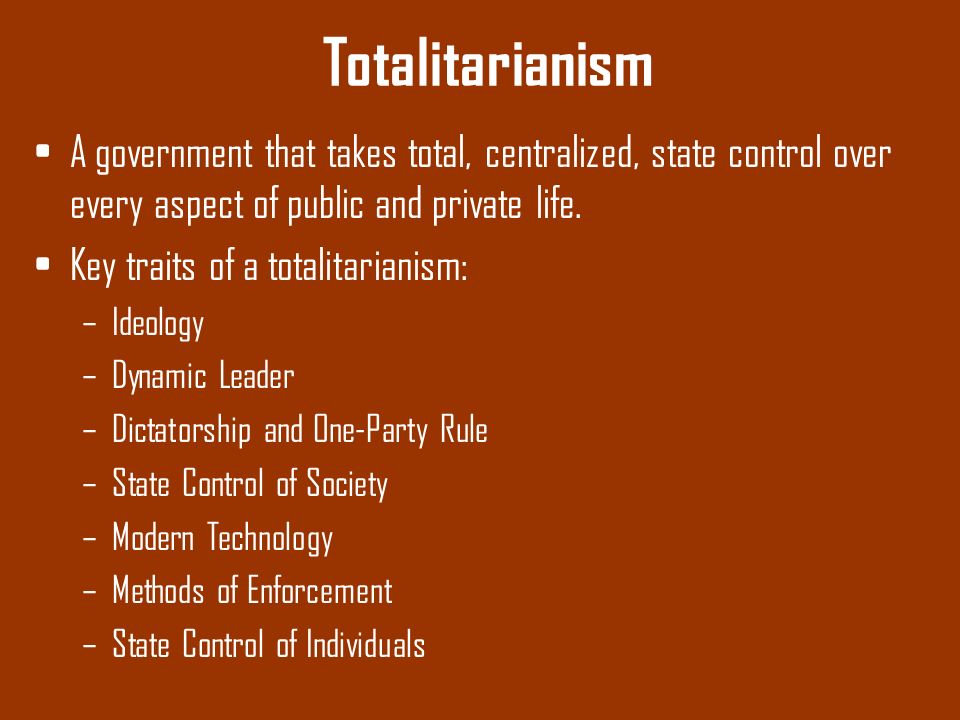 Totalitarianism

• A government that takes total, centralized, state control over every aspect of public and private life.

• Key traits of a totalitarianism:
  – Ideology
  – Dynamic Leader
  – Dictatorship and One-Party Rule
  – State Control of Society
  – Modern Technology
  – Methods of Enforcement
  – State Control of Individuals